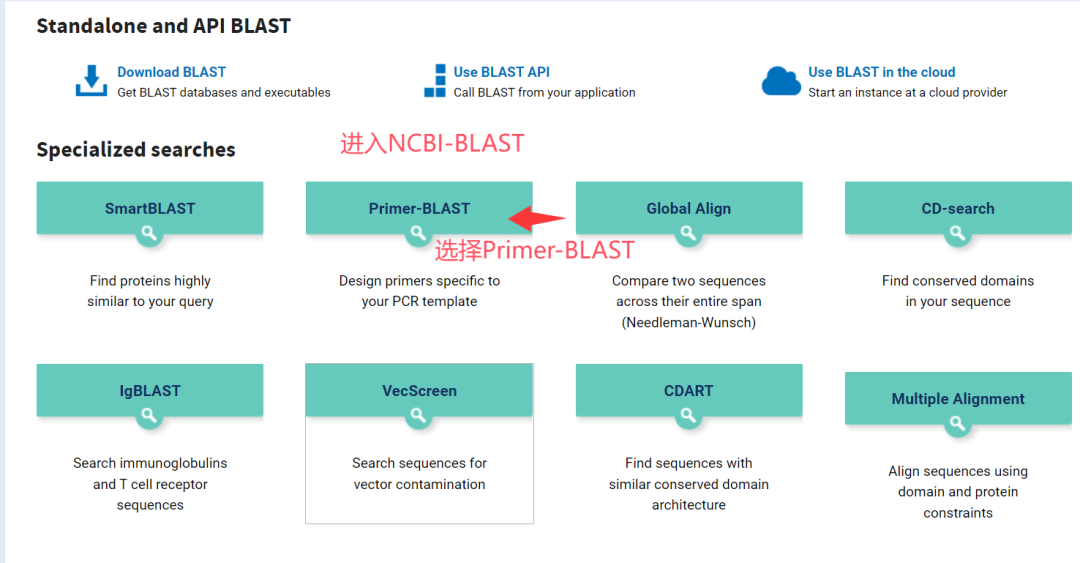 Standalone and API BLAST

Download BLAST
Get BLAST databases and executables

Use BLAST API
Call BLAST from your application

Use BLAST in the cloud
Start an instance at a cloud provider

Specialized searches

进入NCBI-BLAST

SmartBLAST
Find proteins highly similar to your query

Primer-BLAST
选择Primer-BLAST
Design primers specific to your PCR template

Global Align
Compare two sequences across their entire span (Needleman-Wunsch)

CD-search
Find conserved domains in your sequence

IgBLAST
Search immunoglobulins and T cell receptor sequences

VecScreen
Search sequences for vector contamination

CDART
Find sequences with similar conserved domain architecture

Multiple Alignment
Align sequences using domain and protein constraints